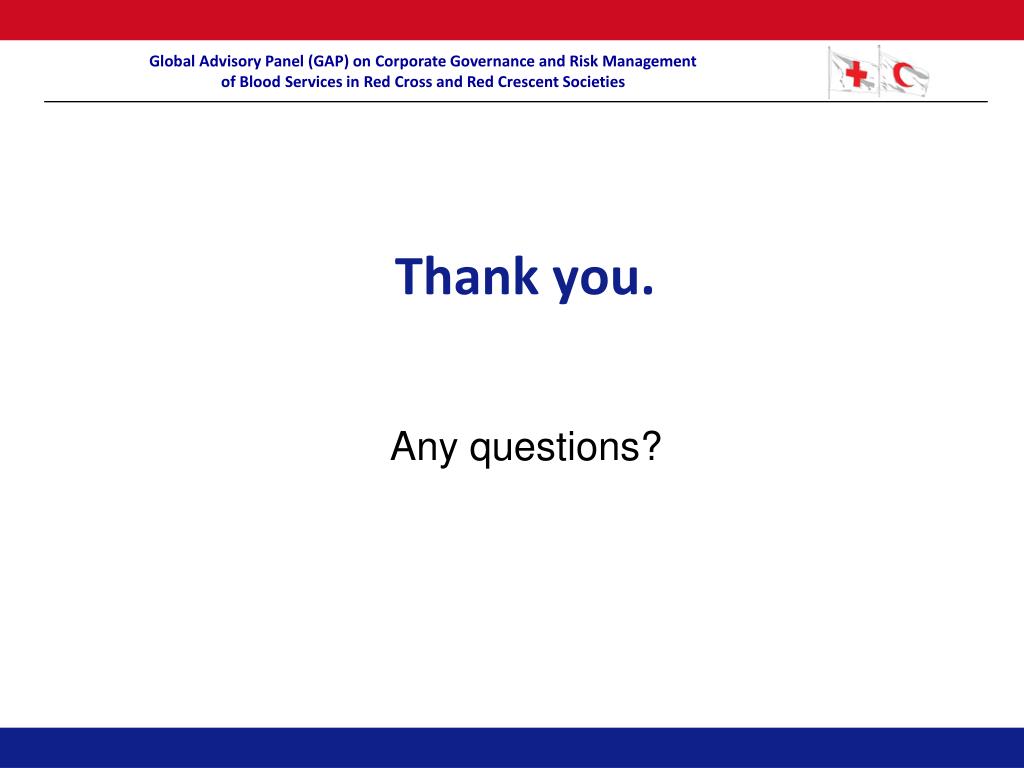 Global Advisory Panel (GAP) on Corporate Governance and Risk Management of Blood Services in Red Cross and Red Crescent Societies

Thank you.

Any questions?